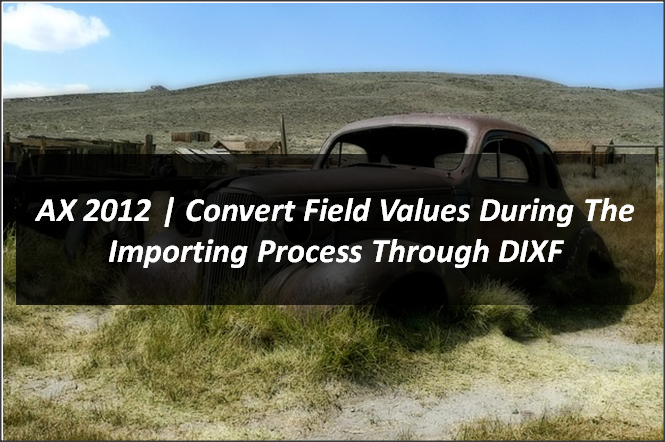 AX 2012 | Convert Field Values During The Importing Process Through DIXF